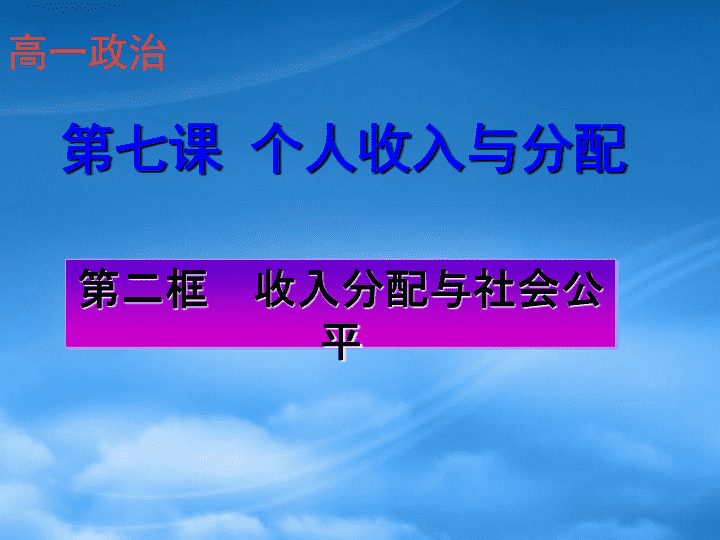 高一政治

第七课 个人收入与分配

第二框 收入分配与社会公平